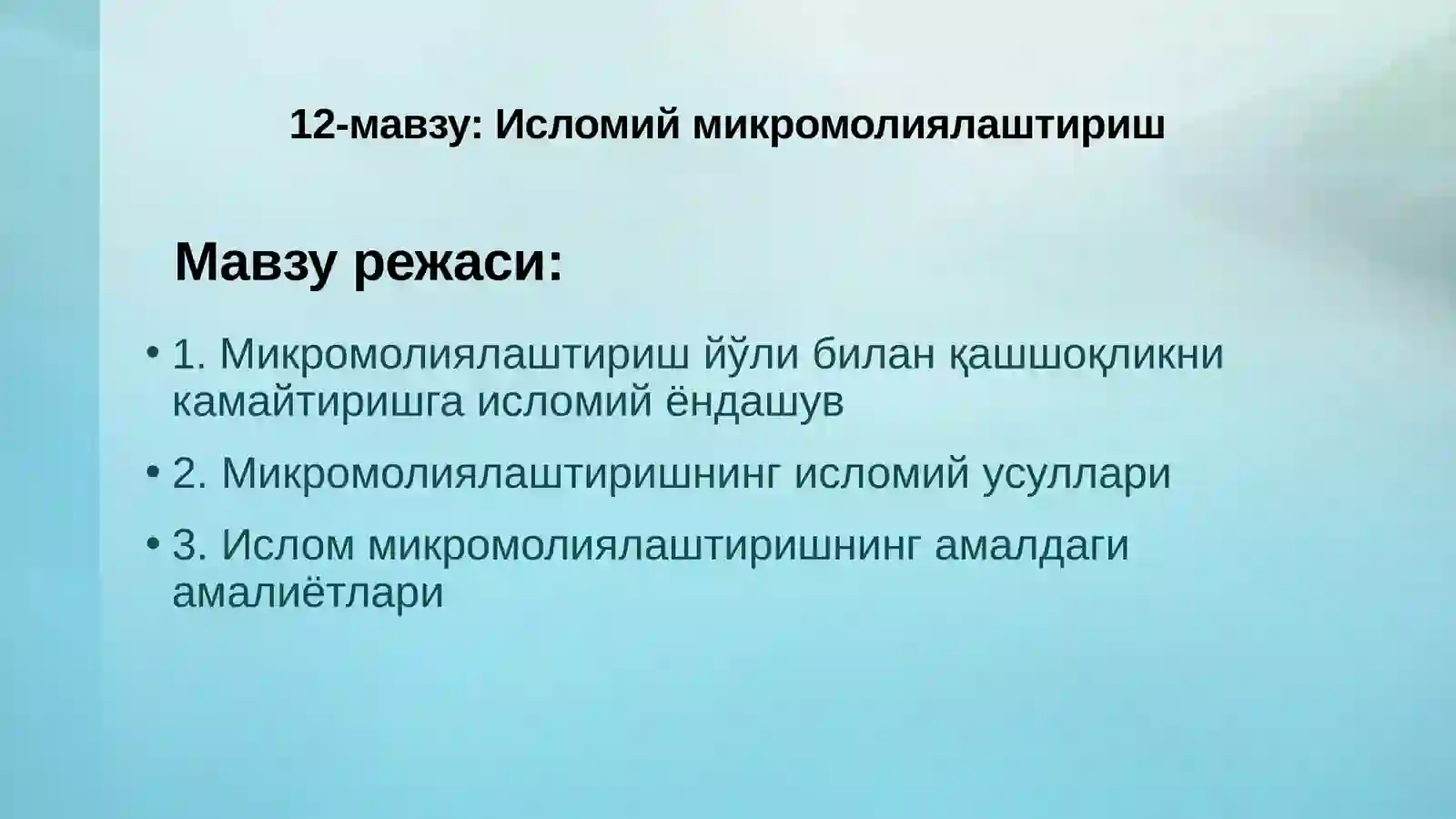 12-мавзу: Исломий микромолиялаштириш

Мавзу режаси:

• 1. Микромолиялаштириш йўли билан қашшоқликни камайтиришга исломий ёндашув

• 2. Микромолиялаштиришнинг исломий усуллари

• 3. Ислом микромолиялаштиришнинг амалдаги амалиётлари